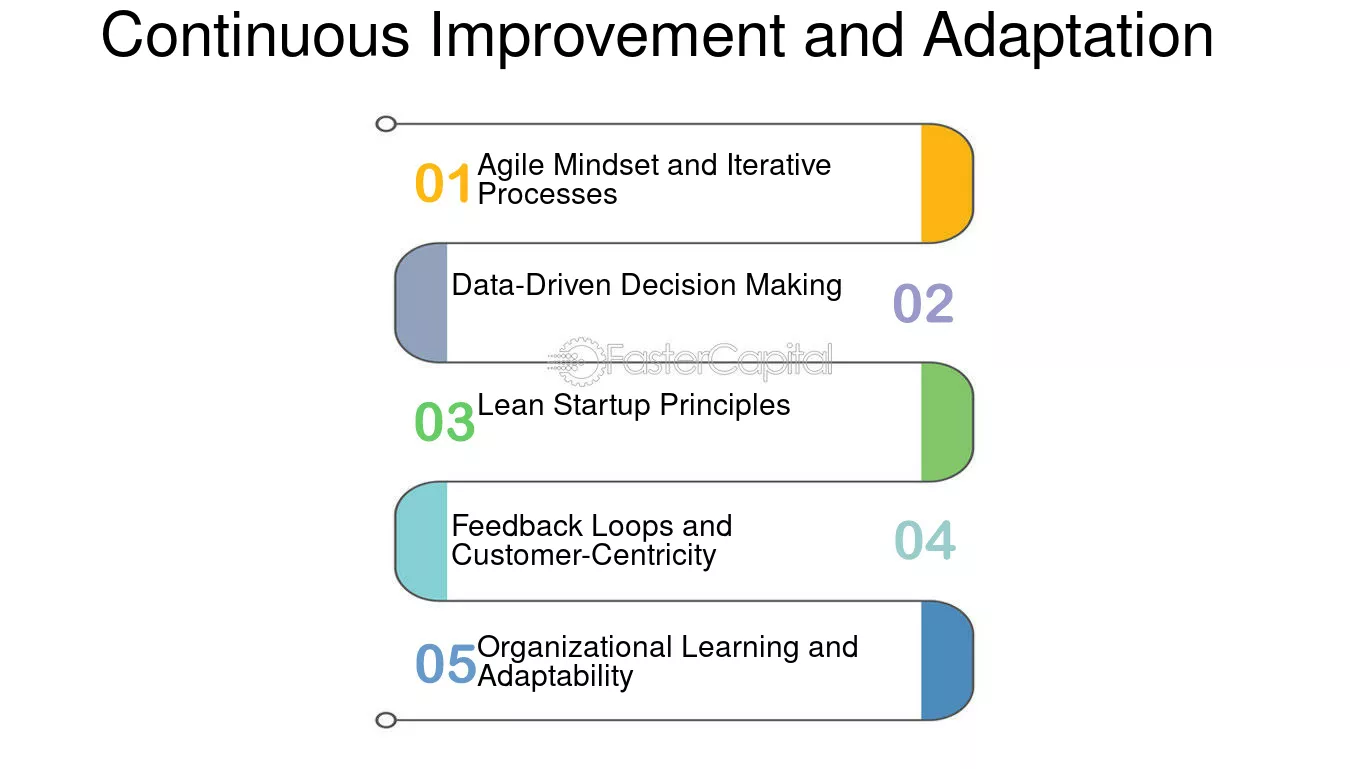 Continuous Improvement and Adaptation

01 Agile Mindset and Iterative Processes

Data-Driven Decision Making 02

FasterCapital

03 Lean Startup Principles

Feedback Loops and Customer-Centricity 04

05 Organizational Learning and Adaptability